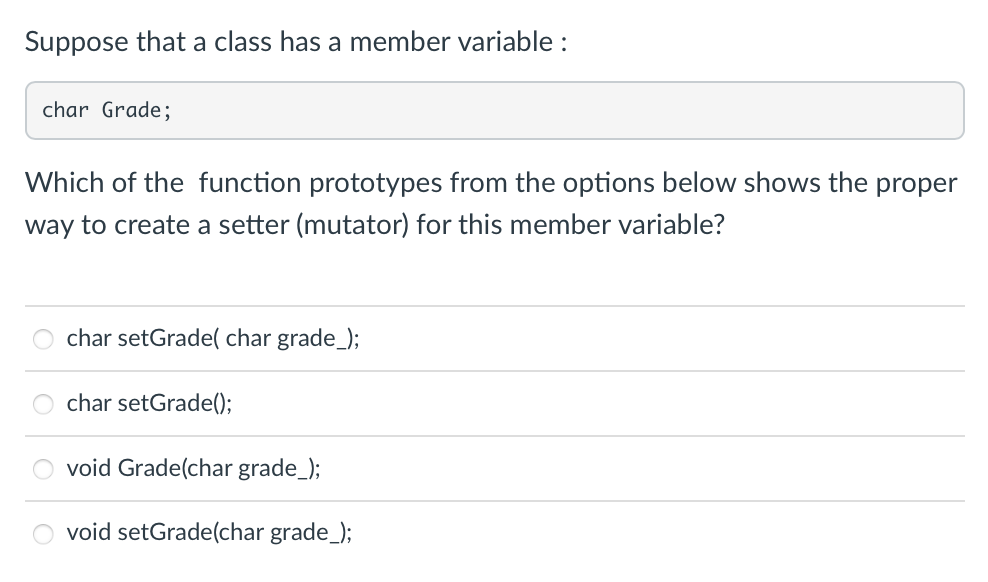 Suppose that a class has a member variable :

char Grade;

Which of the function prototypes from the options below shows the proper way to create a setter (mutator) for this member variable?

char setGrade( char grade_);

char setGrade();

void Grade(char grade_);

void setGrade(char grade_);